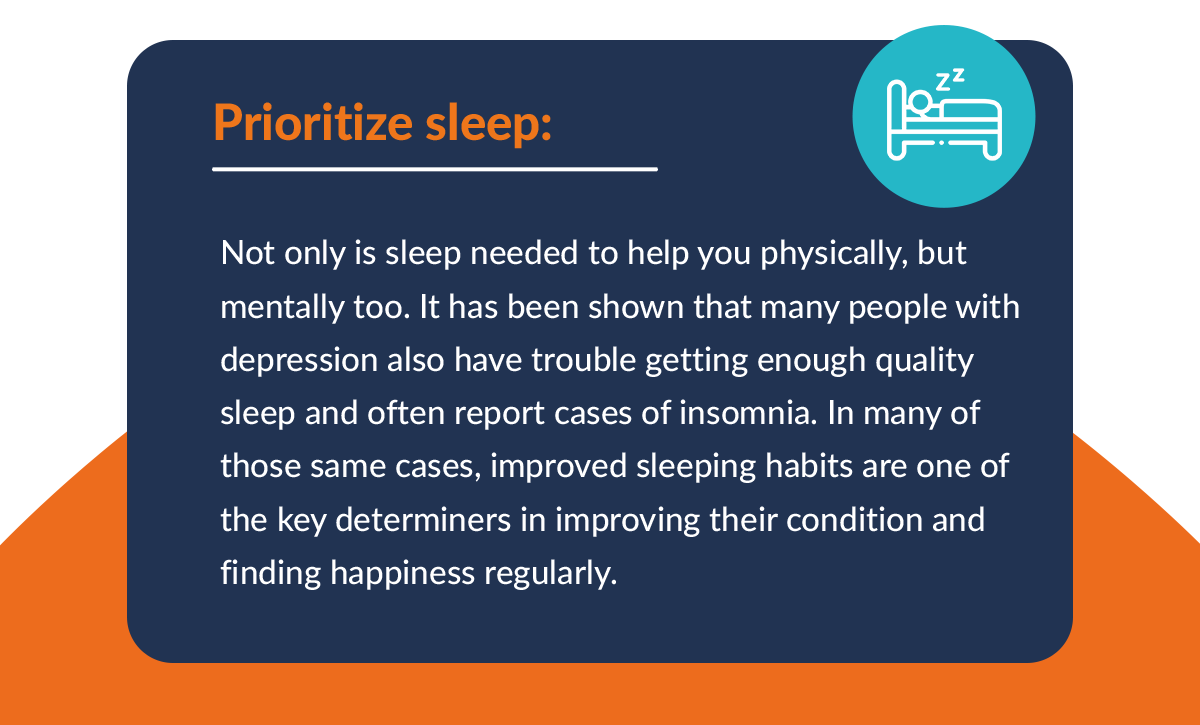 Prioritize sleep:

Not only is sleep needed to help you physically, but mentally too. It has been shown that many people with depression also have trouble getting enough quality sleep and often report cases of insomnia. In many of those same cases, improved sleeping habits are one of the key determiners in improving their condition and finding happiness regularly.